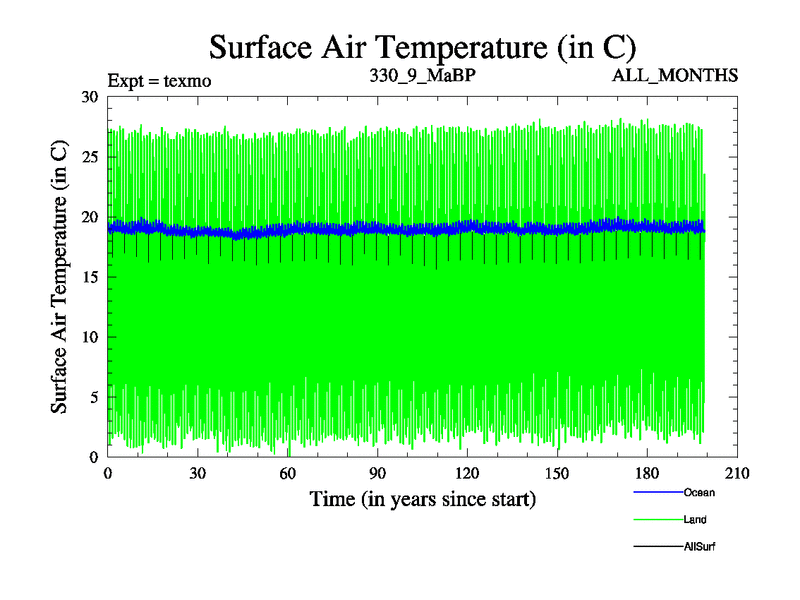 Surface Air Temperature (in C)

Expt = texmo

330_9_MaBP

ALL_MONTHS

Surface Air Temperature (in C)

30
25
20
15
10
5
0

0
30
60
90
120
150
180
210

Time (in years since start)

Ocean
Land
AllSurf